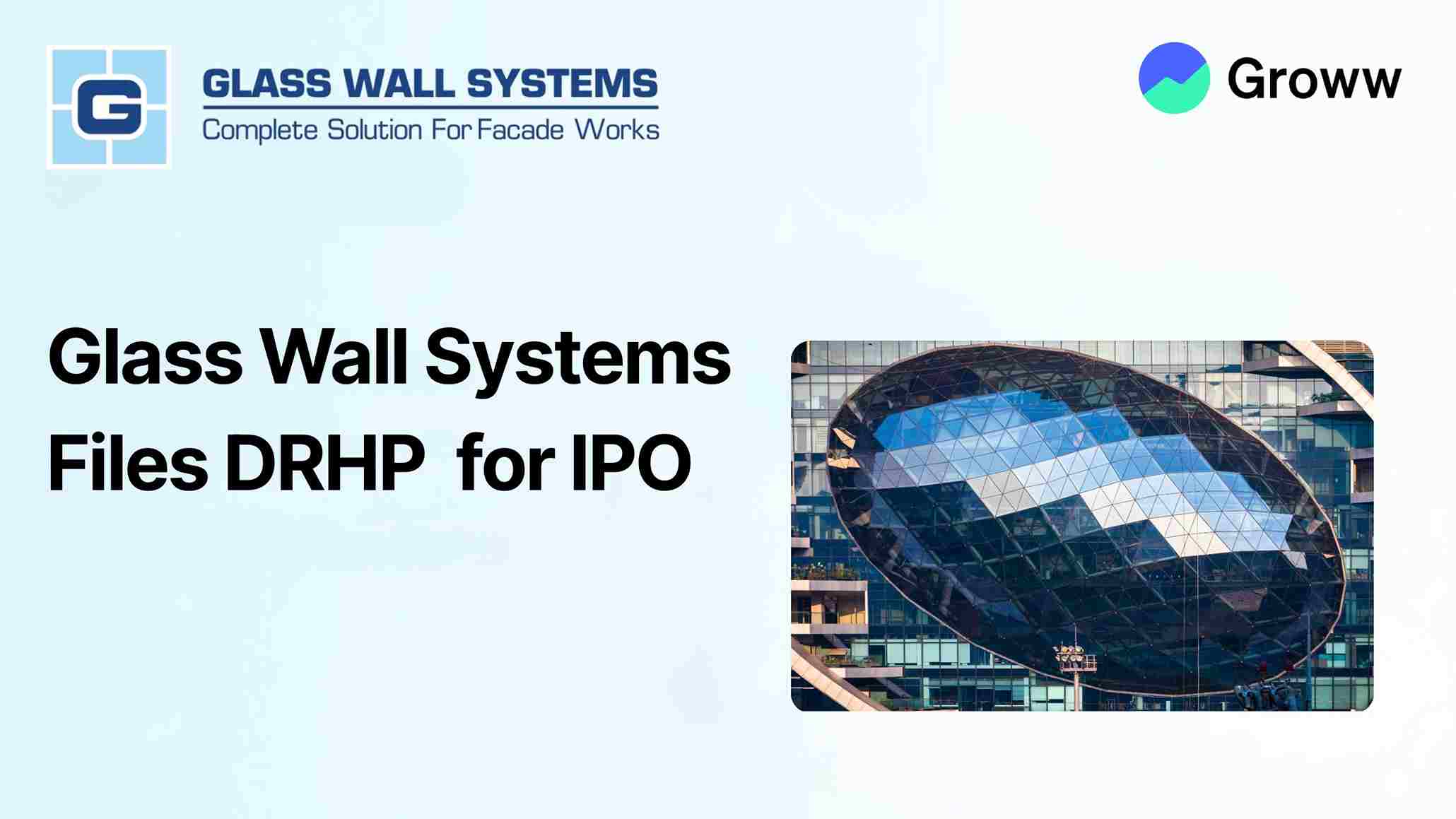 G

GLASS WALL SYSTEMS
Complete Solution For Facade Works

Groww

Glass Wall Systems Files DRHP for IPO